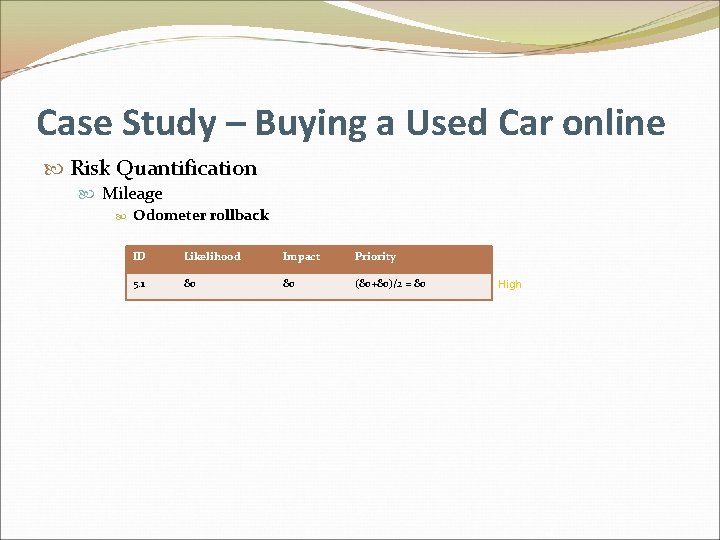 Case Study – Buying a Used Car online

Risk Quantification

Mileage

Odometer rollback

| ID | Likelihood | Impact | Priority |
|---|---|---|---|
| 5.1 | 80 | 80 | (80+80)/2 = 80 |

High